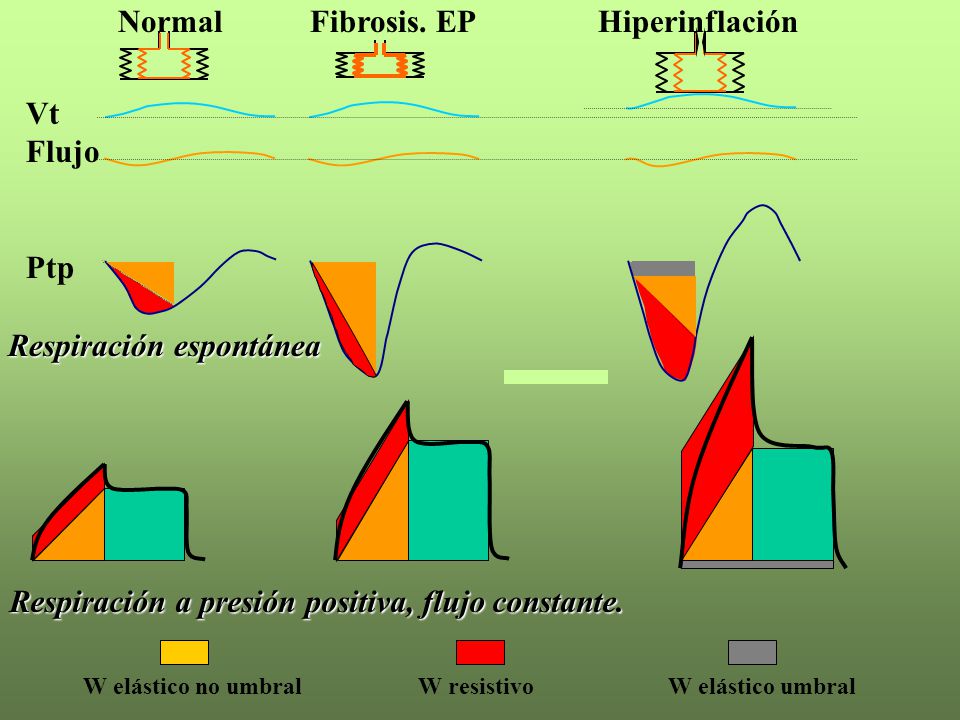 Normal Fibrosis. EP Hiperinflación

Vt
Flujo

Ptp

Respiración espontánea

Respiración a presión positiva, flujo constante.

W elástico no umbral W resistivo W elástico umbral